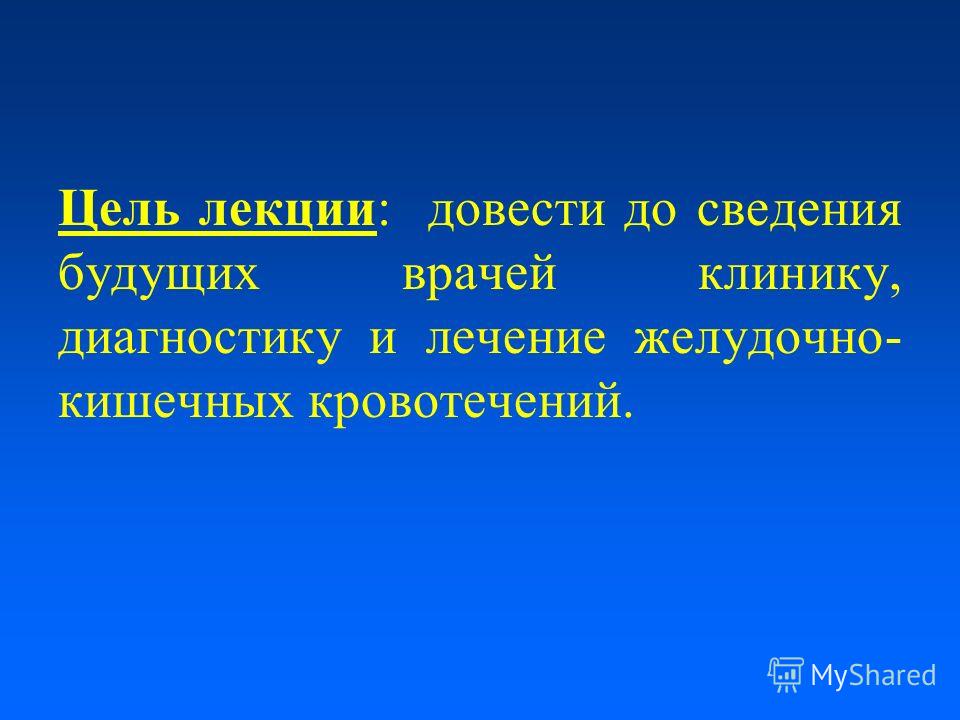 Цель лекции: довести до сведения будущих врачей клинику, диагностику и лечение желудочно-кишечных кровотечений.

MyShared